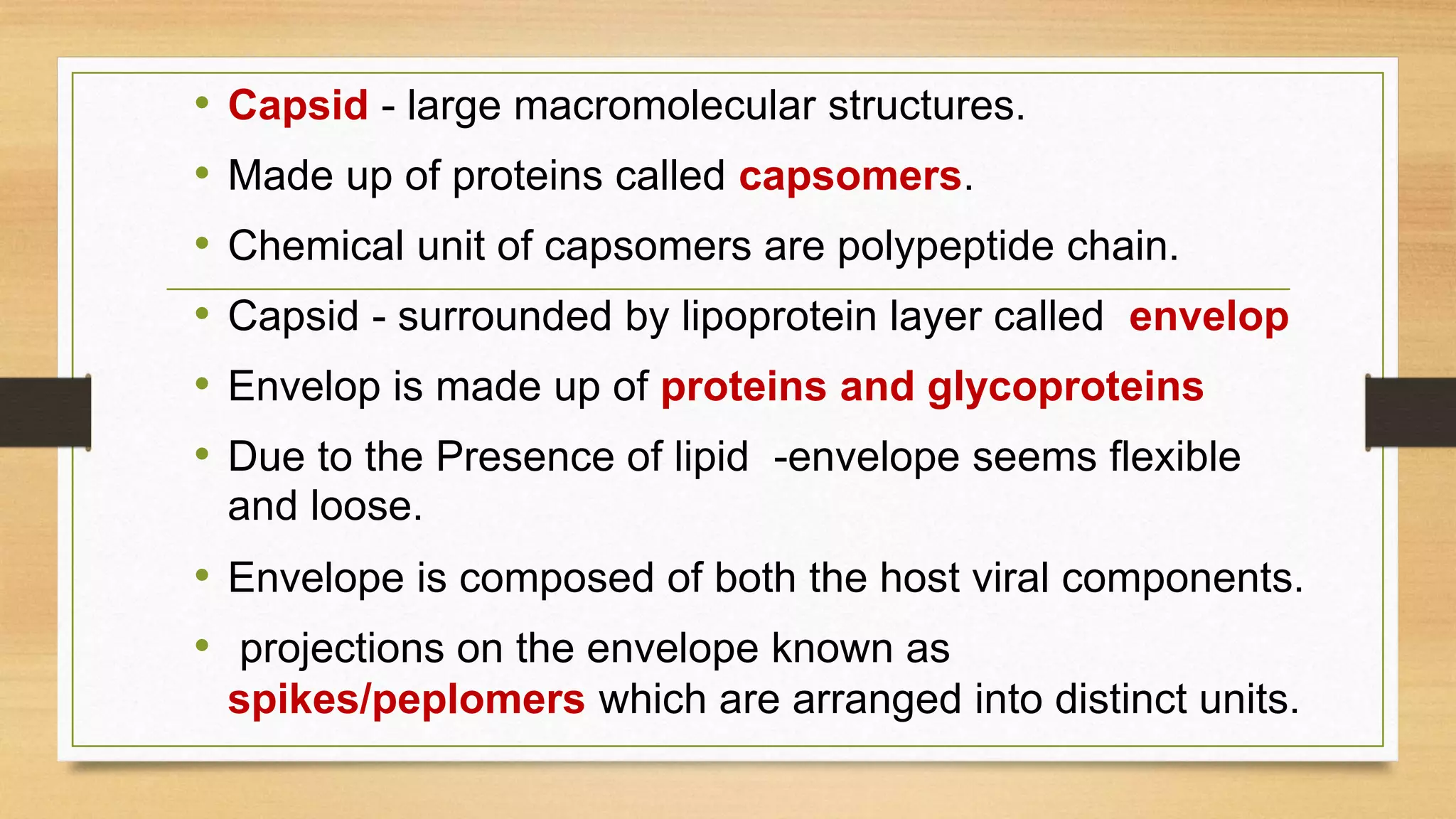 • Capsid - large macromolecular structures.
• Made up of proteins called capsomers.
• Chemical unit of capsomers are polypeptide chain.
• Capsid - surrounded by lipoprotein layer called envelop
• Envelop is made up of proteins and glycoproteins
• Due to the Presence of lipid -envelope seems flexible and loose.
• Envelope is composed of both the host viral components.
• projections on the envelope known as spikes/peplomers which are arranged into distinct units.